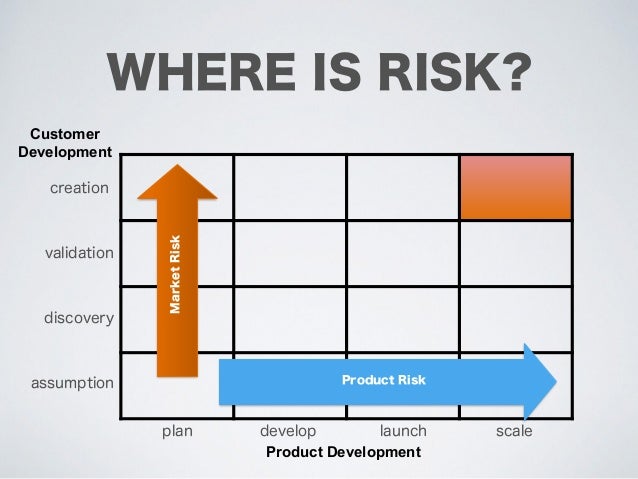 WHERE IS RISK?

Customer Development

creation

validation

discovery

assumption

Market Risk

Product Risk

plan

develop

launch

scale

Product Development